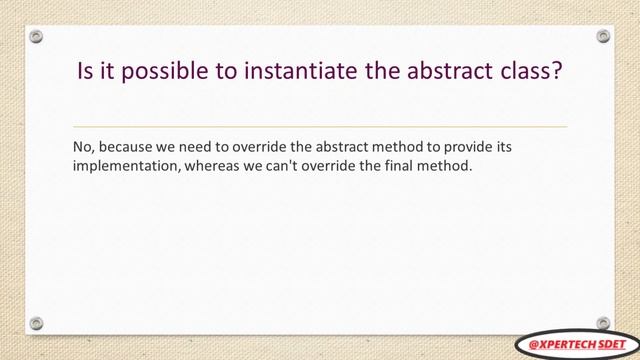 Is it possible to instantiate the abstract class?

No, because we need to override the abstract method to provide its implementation, whereas we can't override the final method.

@XPERTECH SDET